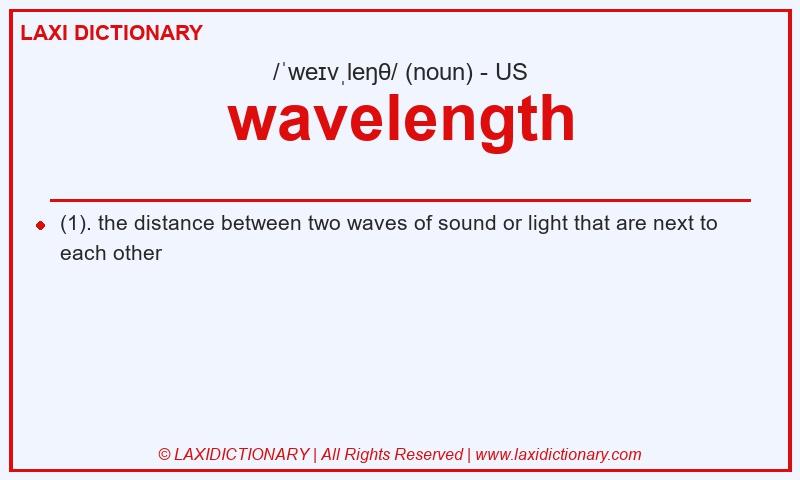 LAXI DICTIONARY

/ˈweɪvˌleŋθ/ (noun) - US

wavelength

(1). the distance between two waves of sound or light that are next to each other

© LAXIDICTIONARY | All Rights Reserved | www.laxidictionary.com